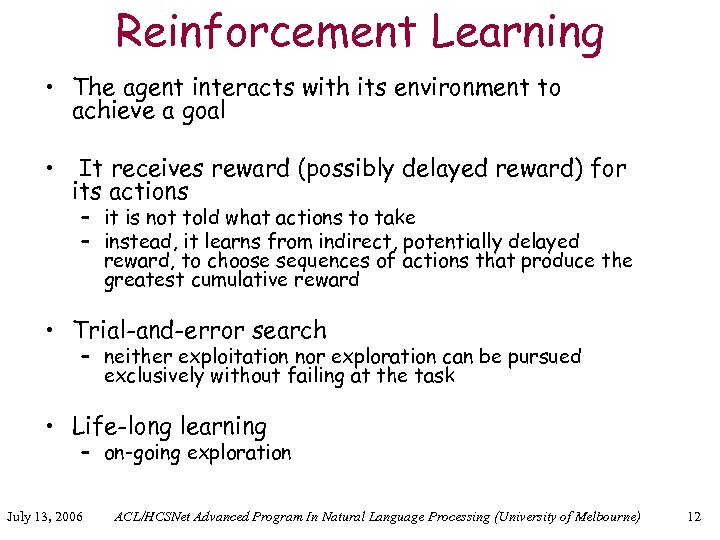 Reinforcement Learning

• The agent interacts with its environment to achieve a goal

• It receives reward (possibly delayed reward) for its actions
– it is not told what actions to take
– instead, it learns from indirect, potentially delayed reward, to choose sequences of actions that produce the greatest cumulative reward

• Trial-and-error search
– neither exploitation nor exploration can be pursued exclusively without failing at the task

• Life-long learning
– on-going exploration

July 13, 2006 ACL/HCSNet Advanced Program In Natural Language Processing (University of Melbourne) 12